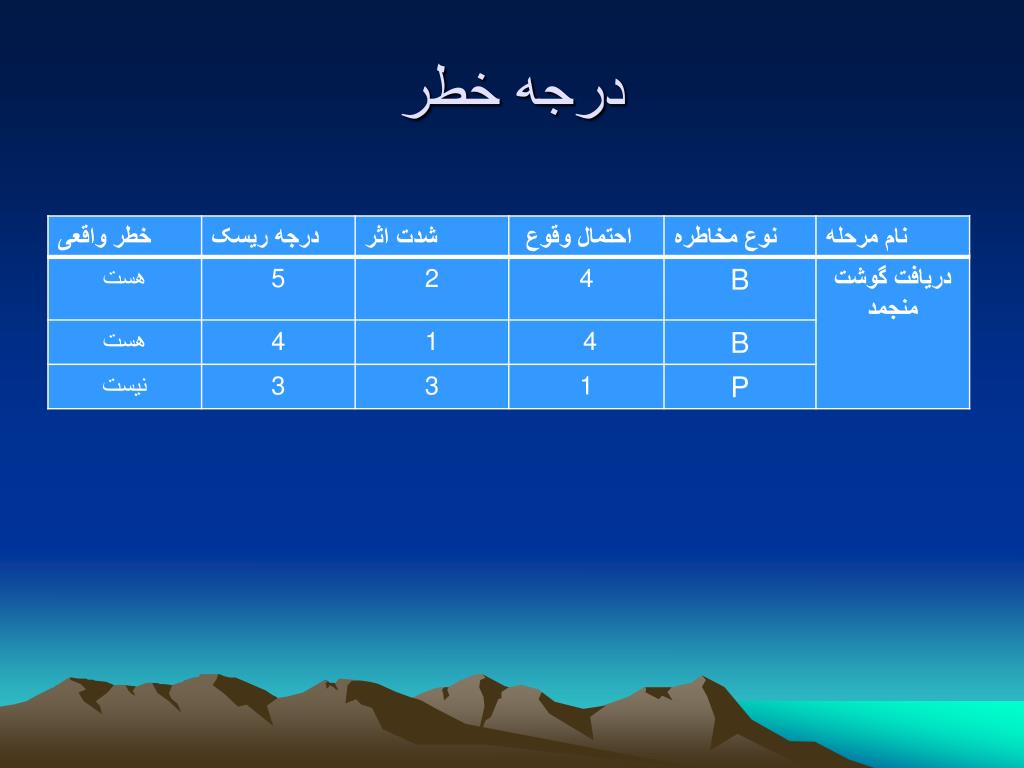 درجه خطر

| نام مرحله | نوع مخاطره | احتمال وقوع | شدت اثر | درجه ریسک | خطر واقعی |
|---|---|---|---|---|---|
| دریافت گوشت منجمد | B | 4 | 2 | 5 | هست |
| | B | 4 | 1 | 4 | هست |
| | P | 1 | 3 | 3 | نیست |